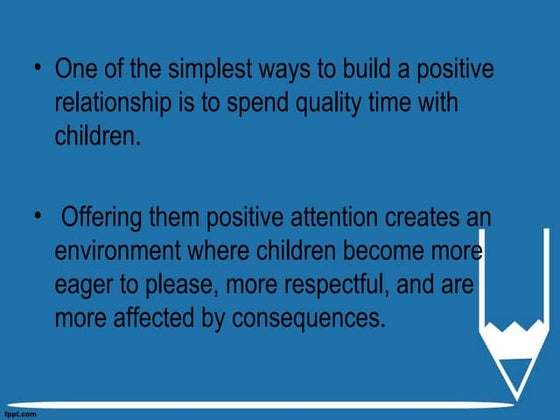 • One of the simplest ways to build a positive relationship is to spend quality time with children.

• Offering them positive attention creates an environment where children become more eager to please, more respectful, and are more affected by consequences.

fppt.com